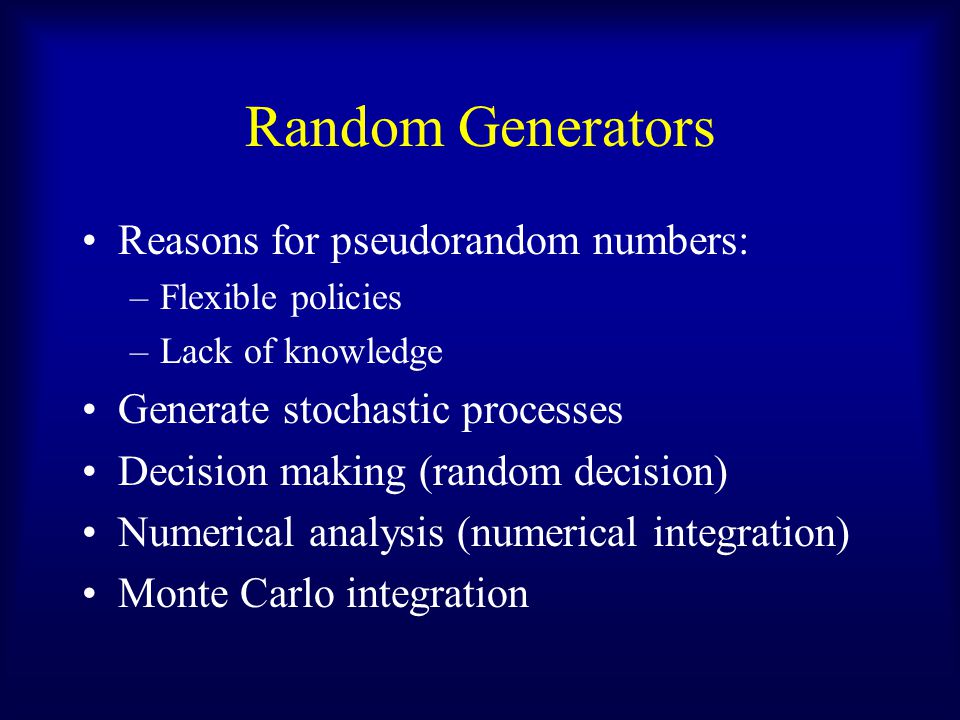 Random Generators

• Reasons for pseudorandom numbers:
– Flexible policies
– Lack of knowledge
• Generate stochastic processes
• Decision making (random decision)
• Numerical analysis (numerical integration)
• Monte Carlo integration